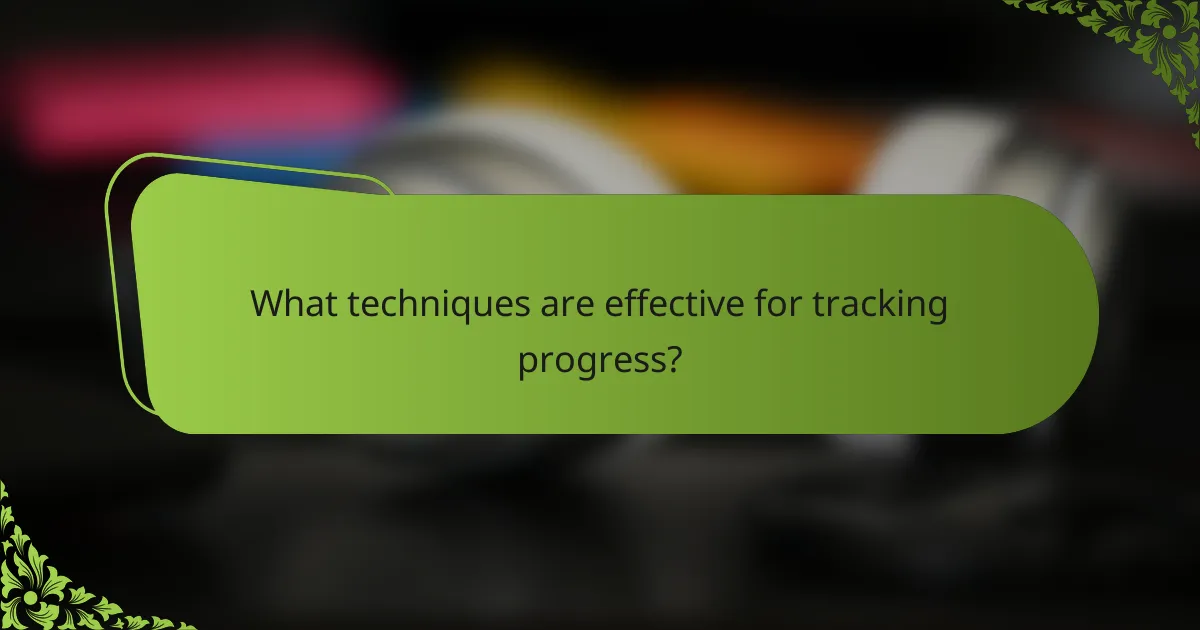 What techniques are effective for tracking progress?